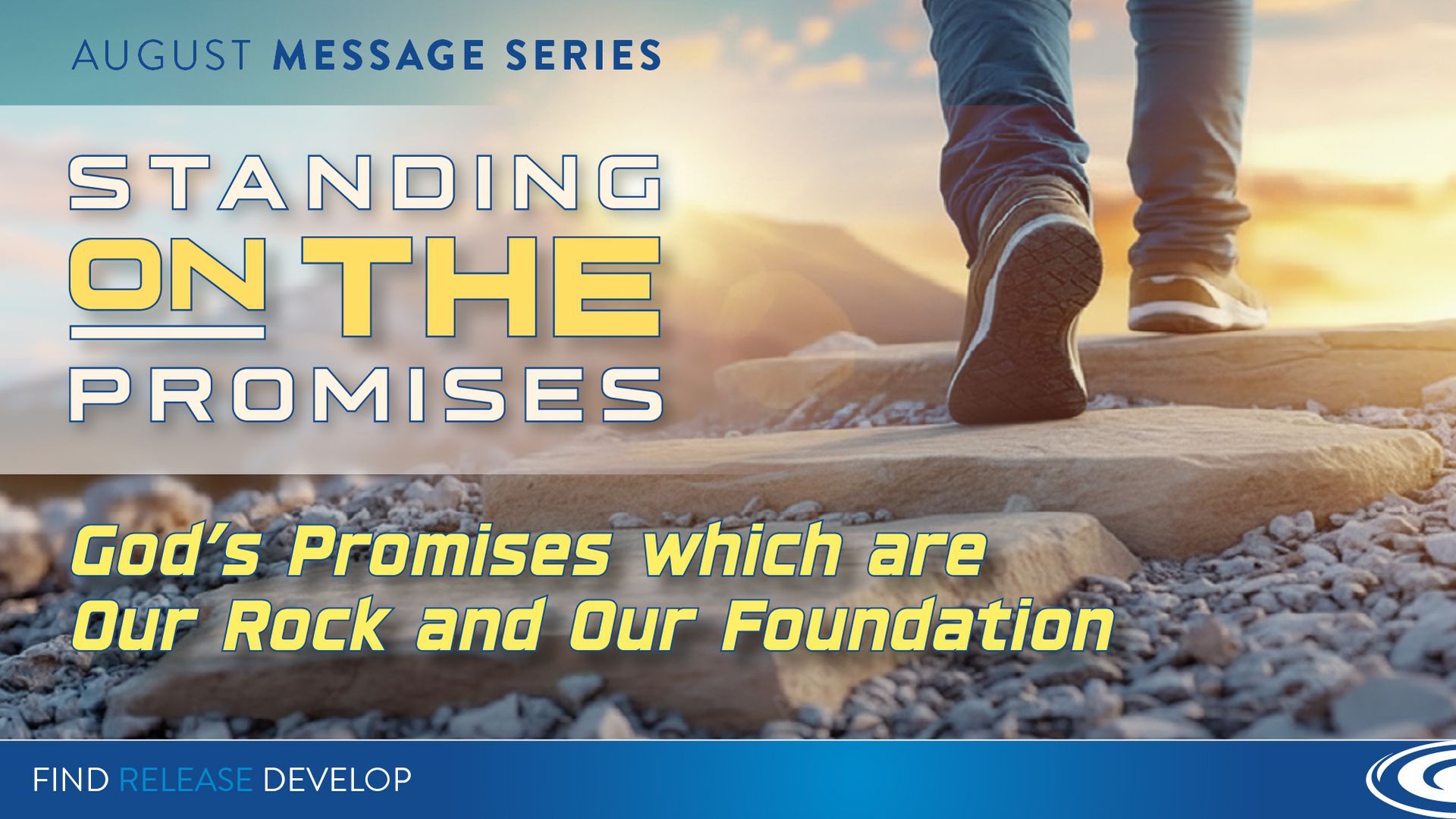 AUGUST MESSAGE SERIES

STANDING ON THE PROMISES

God's Promises which are Our Rock and Our Foundation

FIND RELEASE DEVELOP